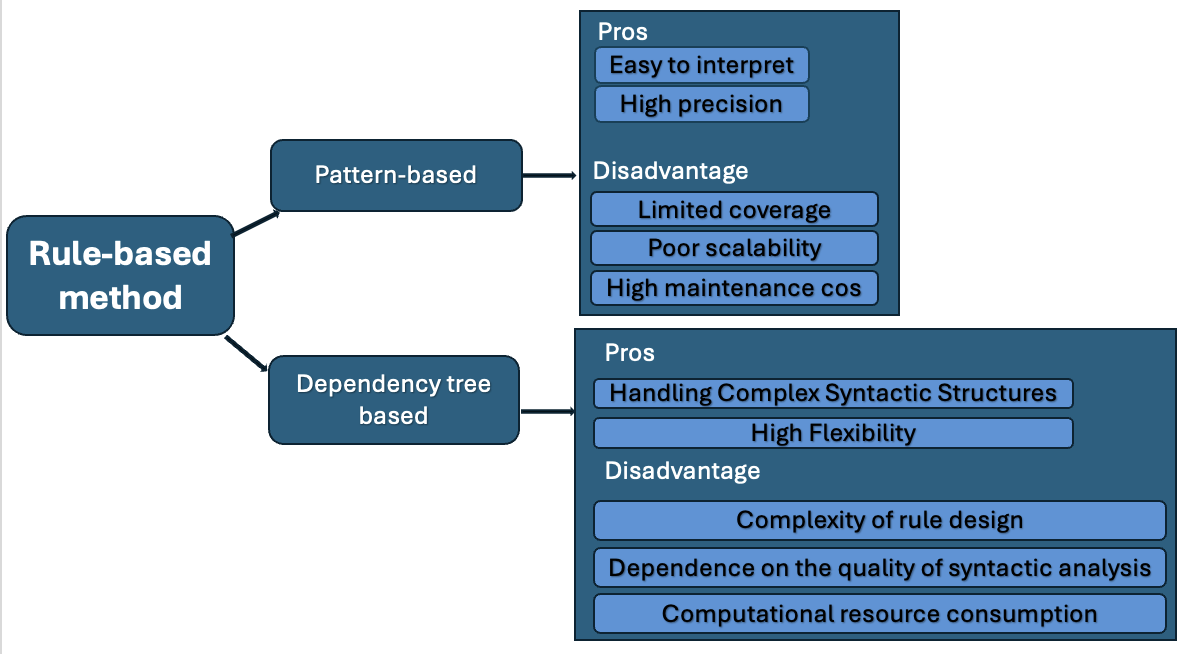 Rule-based method

Pattern-based

Pros

Easy to interpret

High precision

Disadvantage

Limited coverage

Poor scalability

High maintenance cos

Dependency tree based

Pros

Handling Complex Syntactic Structures

High Flexibility

Disadvantage

Complexity of rule design

Dependence on the quality of syntactic analysis

Computational resource consumption